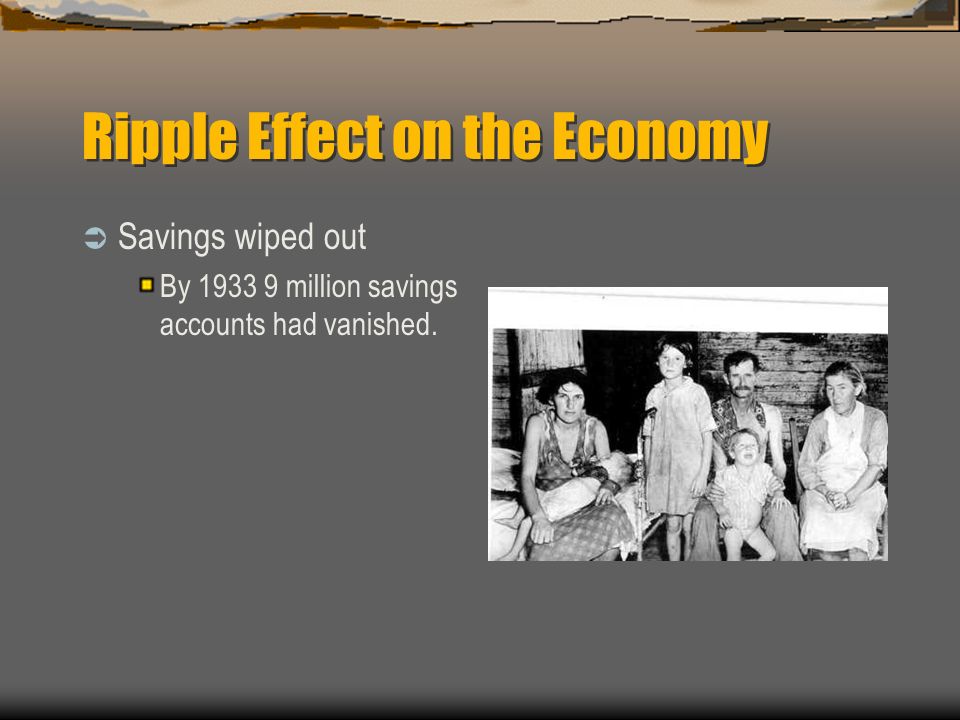 Ripple Effect on the Economy

Savings wiped out

By 1933 9 million savings accounts had vanished.